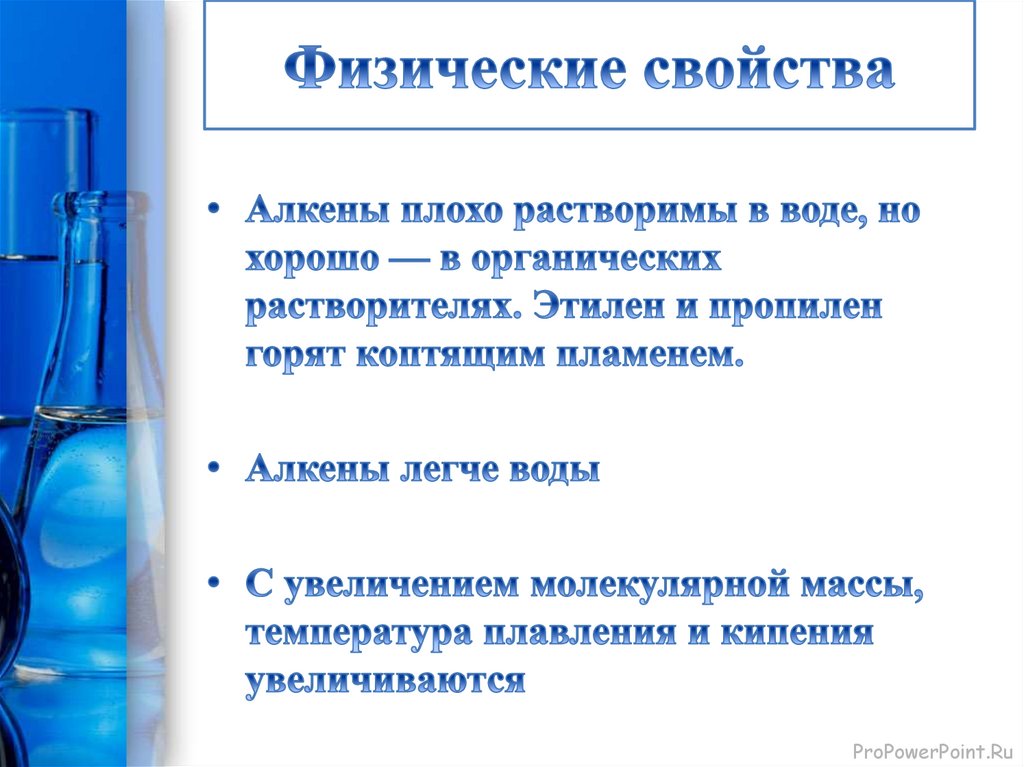 Физические свойства

• Алкены плохо растворимы в воде, но хорошо — в органических растворителях. Этилен и пропилен горят коптящим пламенем.

• Алкены легче воды

• С увеличением молекулярной массы, температура плавления и кипения увеличиваются

ProPowerPoint.Ru